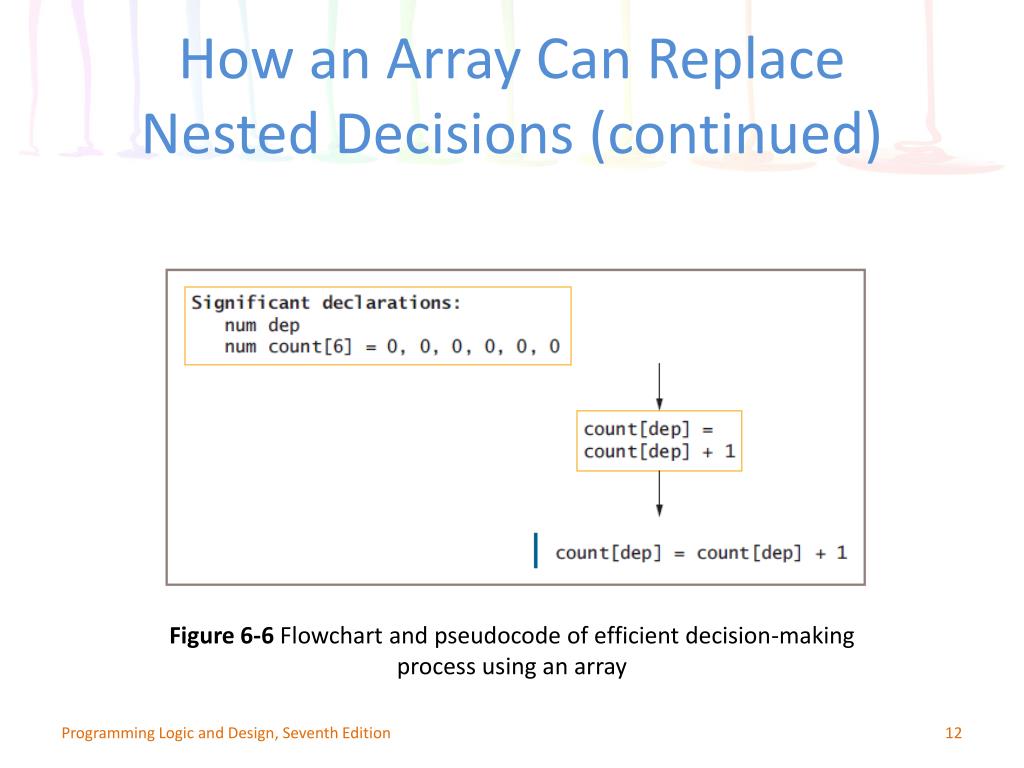 How an Array Can Replace Nested Decisions (continued)

Significant declarations:
num dep
num count[6] = 0, 0, 0, 0, 0, 0

count[dep] = count[dep] + 1

count[dep] = count[dep] + 1

**Figure 6-6** Flowchart and pseudocode of efficient decision-making process using an array

Programming Logic and Design, Seventh Edition

12